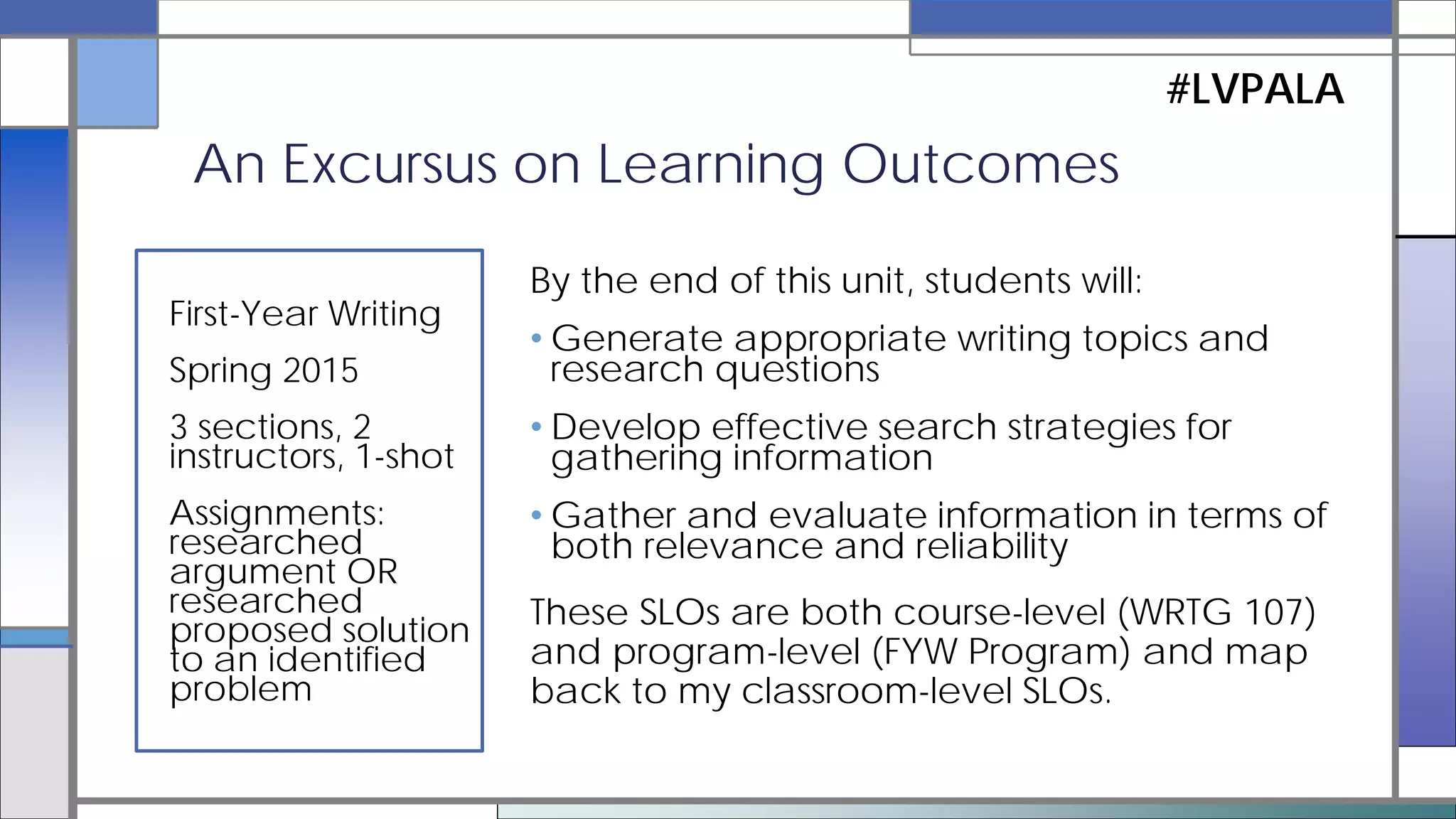 #LVPALA

An Excursus on Learning Outcomes

First-Year Writing

Spring 2015

3 sections, 2 instructors, 1-shot

Assignments: researched argument OR researched proposed solution to an identified problem

By the end of this unit, students will:

• Generate appropriate writing topics and research questions

• Develop effective search strategies for gathering information

• Gather and evaluate information in terms of both relevance and reliability

These SLOs are both course-level (WRTG 107) and program-level (FYW Program) and map back to my classroom-level SLOs.